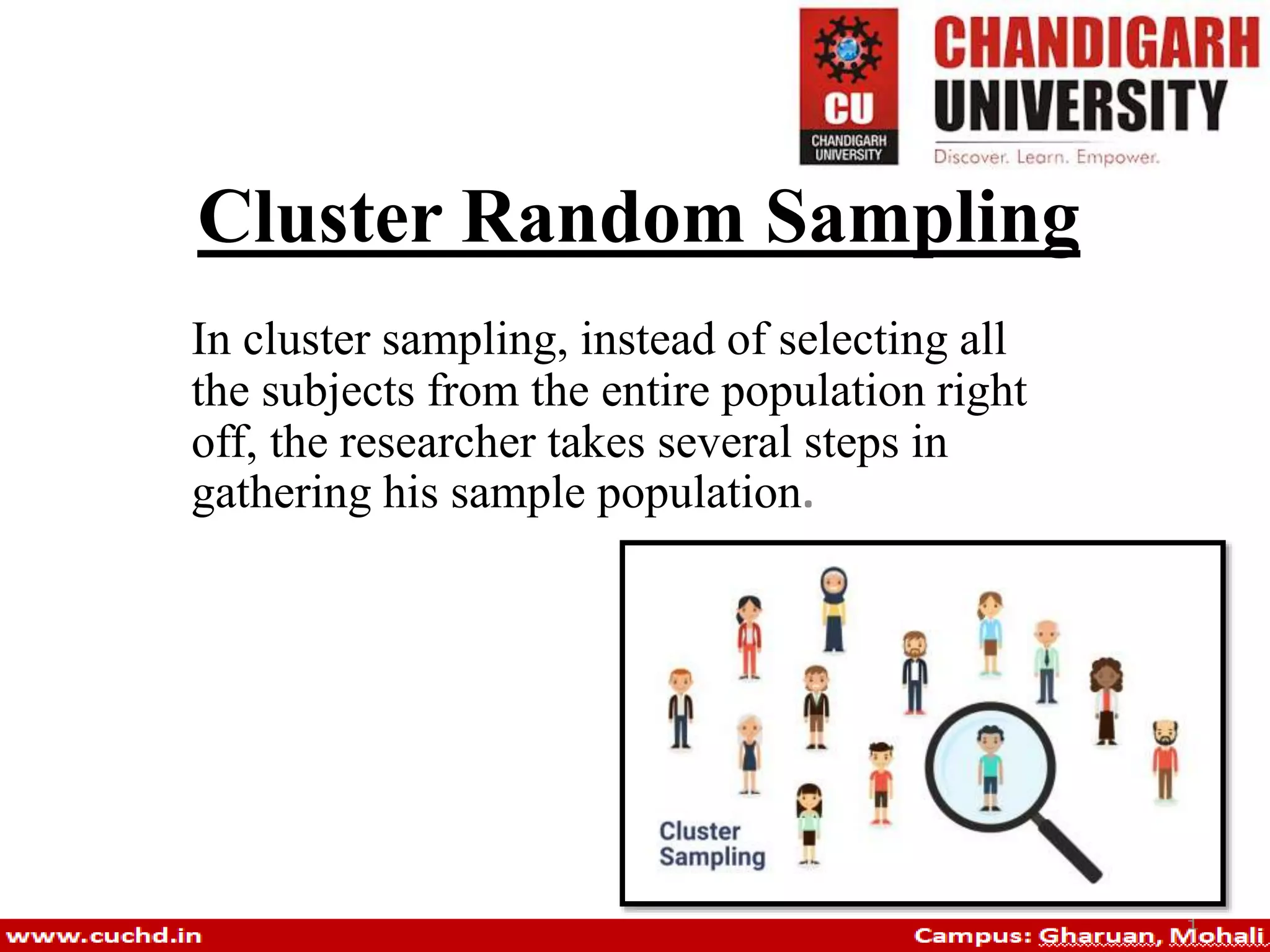 CU
CHANDIGARH UNIVERSITY
CHANDIGARH UNIVERSITY
Discover. Learn. Empower.

Cluster Random Sampling

In cluster sampling, instead of selecting all the subjects from the entire population right off, the researcher takes several steps in gathering his sample population.

Cluster Sampling

www.cuchd.in
Campus: Gharuan, Mohali